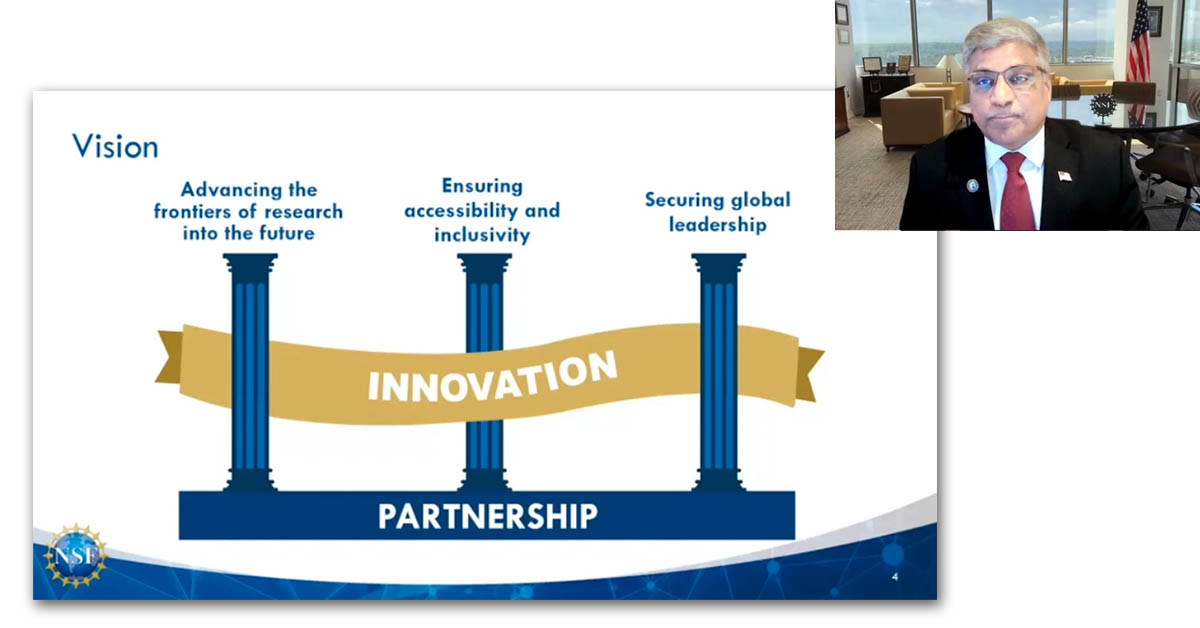 Vision

Advancing the frontiers of research into the future

Ensuring accessibility and inclusivity

Securing global leadership

INNOVATION

PARTNERSHIP

NSF

4